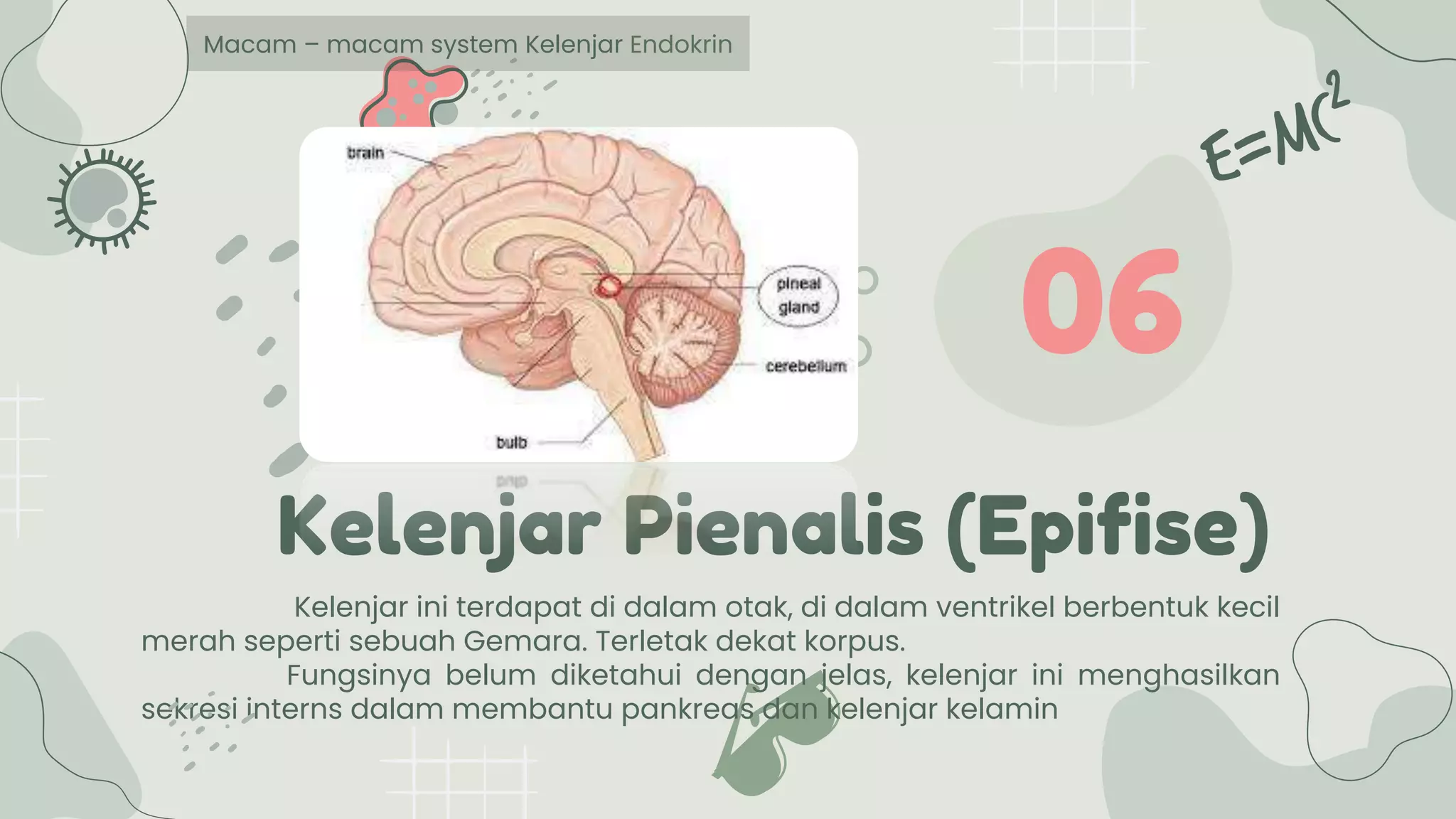 Macam – macam system Kelenjar Endokrin

$E=MC^2$

brain

pineal gland

cerebellum

bulb

06

Kelenjar Pienalis (Epifise)

Kelenjar ini terdapat di dalam otak, di dalam ventrikel berbentuk kecil merah seperti sebuah Gemara. Terletak dekat korpus.

Fungsinya belum diketahui dengan jelas, kelenjar ini menghasilkan sekresi interns dalam membantu pankreas dan kelenjar kelamin